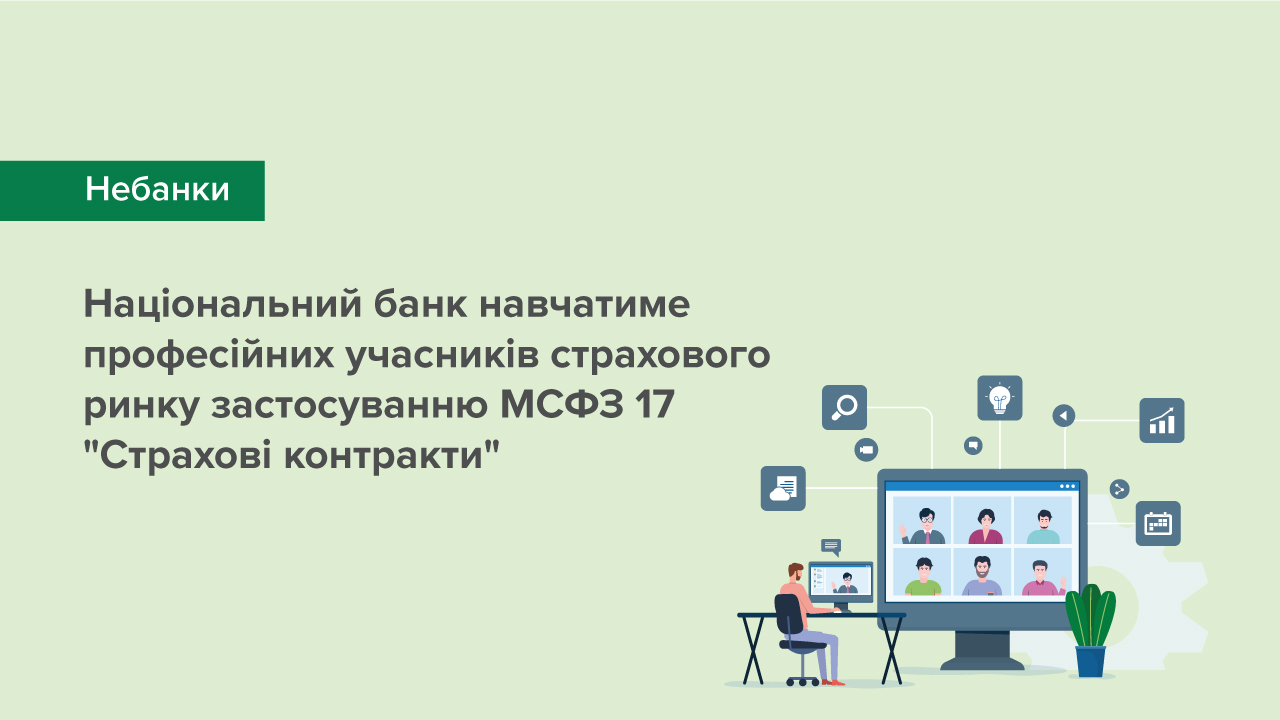 Небанки

Національний банк навчатиме професійних учасників страхового ринку застосуванню МСФЗ 17 "Страхові контракти"